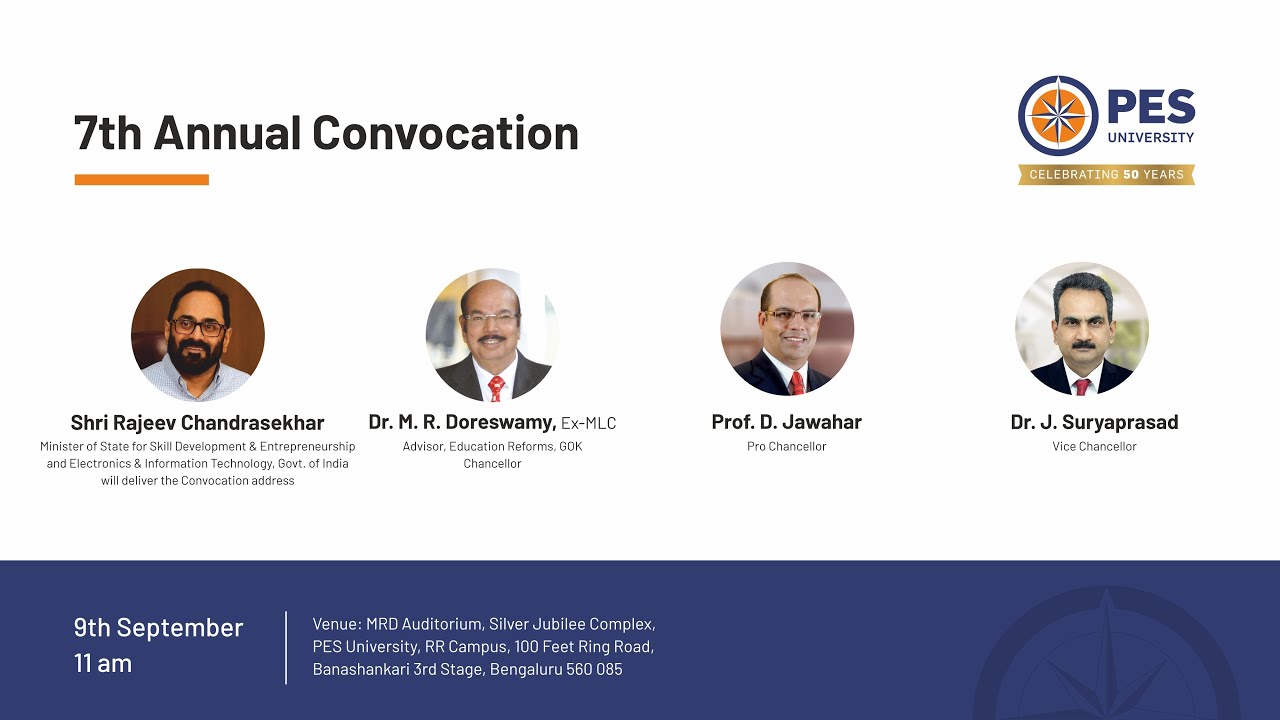 7th Annual Convocation

PES UNIVERSITY
CELEBRATING 50 YEARS

Shri Rajeev Chandrasekhar
Minister of State for Skill Development & Entrepreneurship and Electronics & Information Technology, Govt. of India will deliver the Convocation address

Dr. M. R. Doreswamy, Ex-MLC
Advisor, Education Reforms, GOK
Chancellor

Prof. D. Jawahar
Pro Chancellor

Dr. J. Suryaprasad
Vice Chancellor

9th September
11 am

Venue: MRD Auditorium, Silver Jubilee Complex, PES University, RR Campus, 100 Feet Ring Road, Banashankari 3rd Stage, Bengaluru 560 085